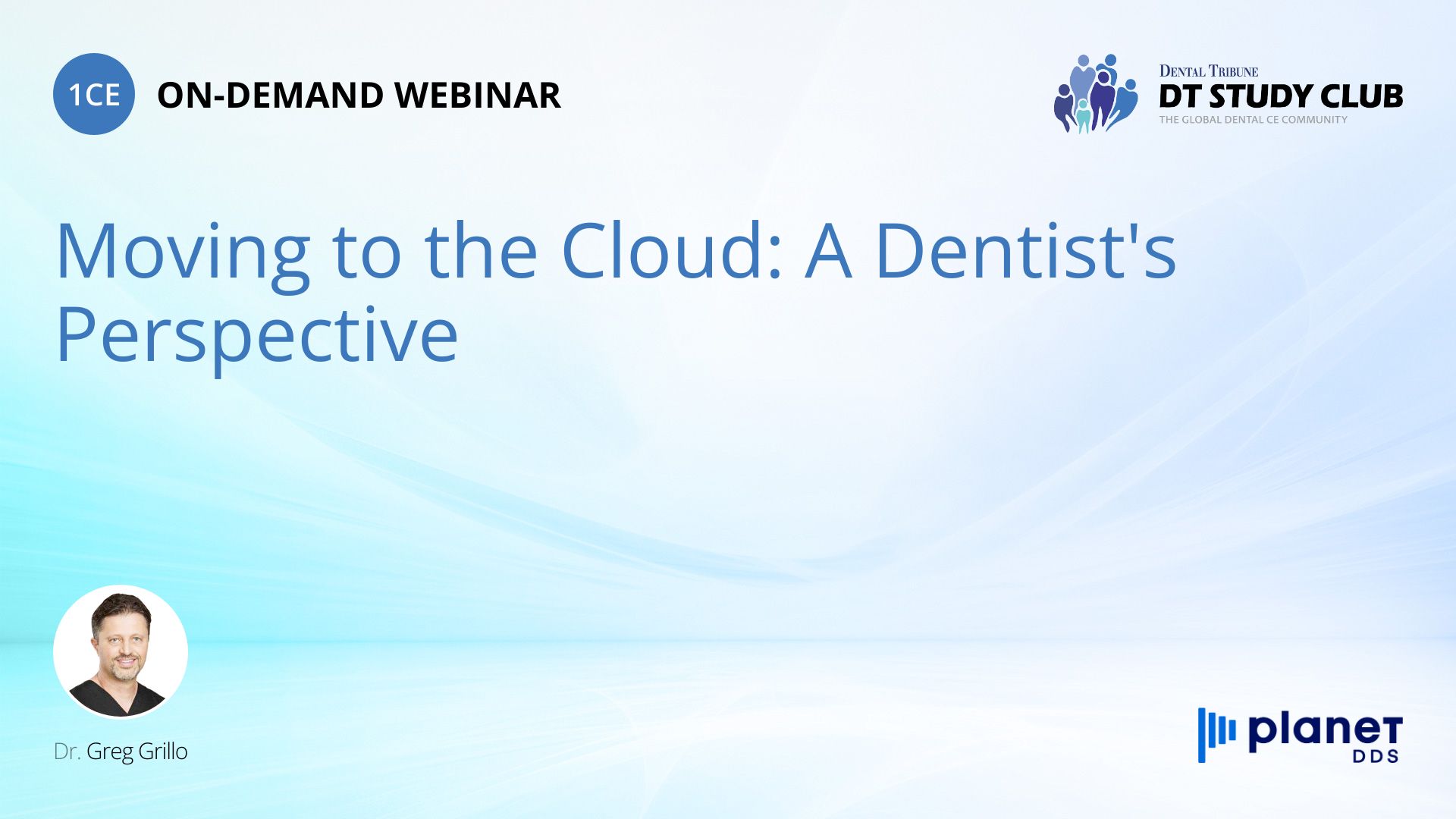 1CE ON-DEMAND WEBINAR

DENTAL TRIBUNE
DT STUDY CLUB
THE GLOBAL DENTAL CE COMMUNITY

Moving to the Cloud: A Dentist's Perspective

Dr. Greg Grillo

planet DDS